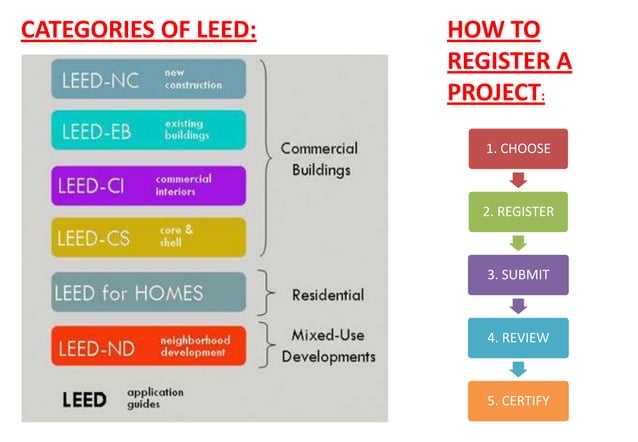 CATEGORIES OF LEED:

LEED-NC new construction

LEED-EB existing buildings

LEED-CI commercial interiors

LEED-CS core & shell

Commercial Buildings

LEED for HOMES

Residential

LEED-ND neighborhood development

Mixed-Use Developments

LEED application guides

HOW TO REGISTER A PROJECT:

1. CHOOSE

2. REGISTER

3. SUBMIT

4. REVIEW

5. CERTIFY